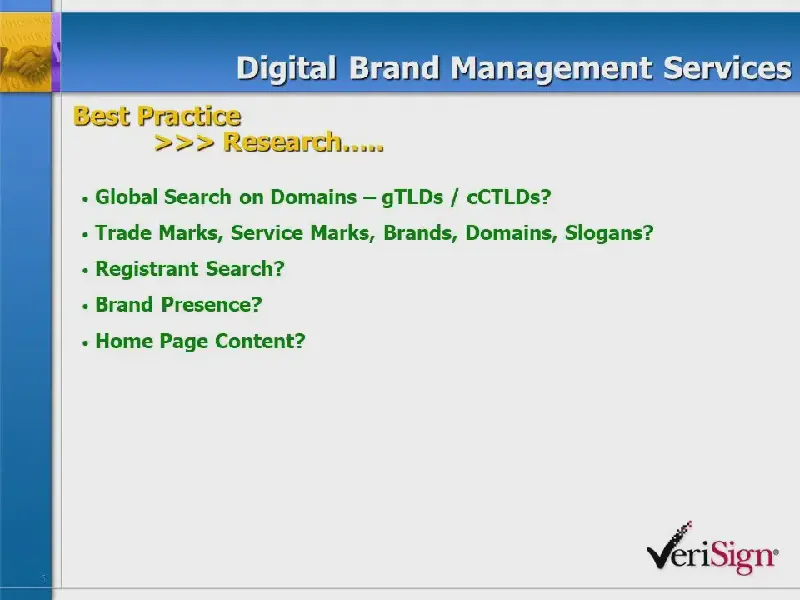 Digital Brand Management Services

Best Practice
>>> Research.....

• Global Search on Domains – gTLDs / cCTLDs?
• Trade Marks, Service Marks, Brands, Domains, Slogans?
• Registrant Search?
• Brand Presence?
• Home Page Content?

VeriSign®